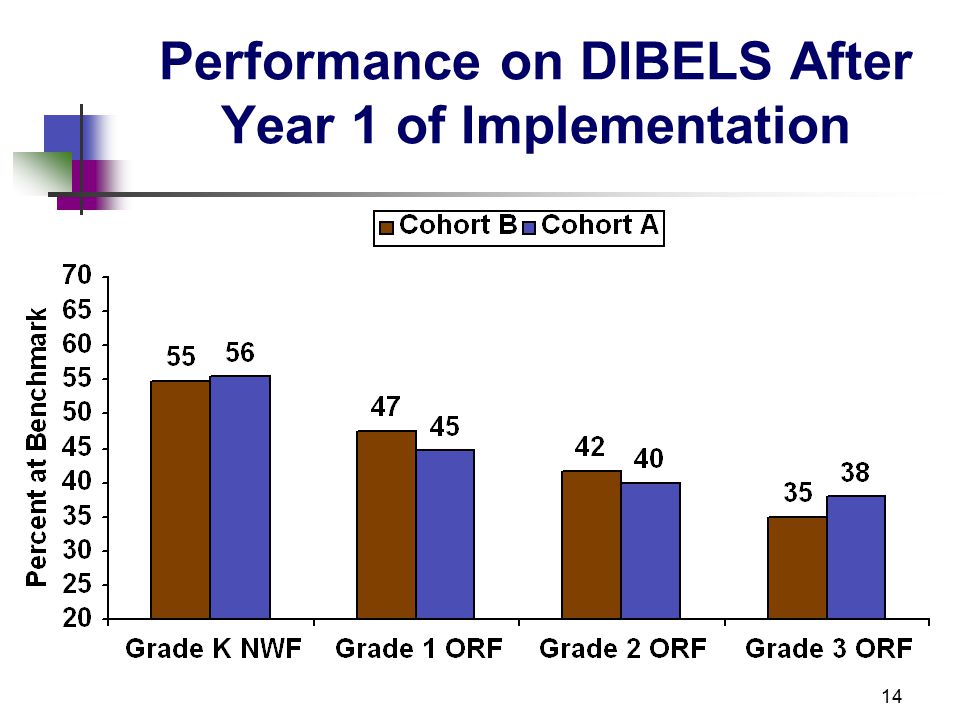 Performance on DIBELS After Year 1 of Implementation

Cohort B Cohort A

Percent at Benchmark

70
65
60
55
50
45
40
35
30
25
20

55 56
47 45
42 40
35 38

Grade K NWF
Grade 1 ORF
Grade 2 ORF
Grade 3 ORF

14